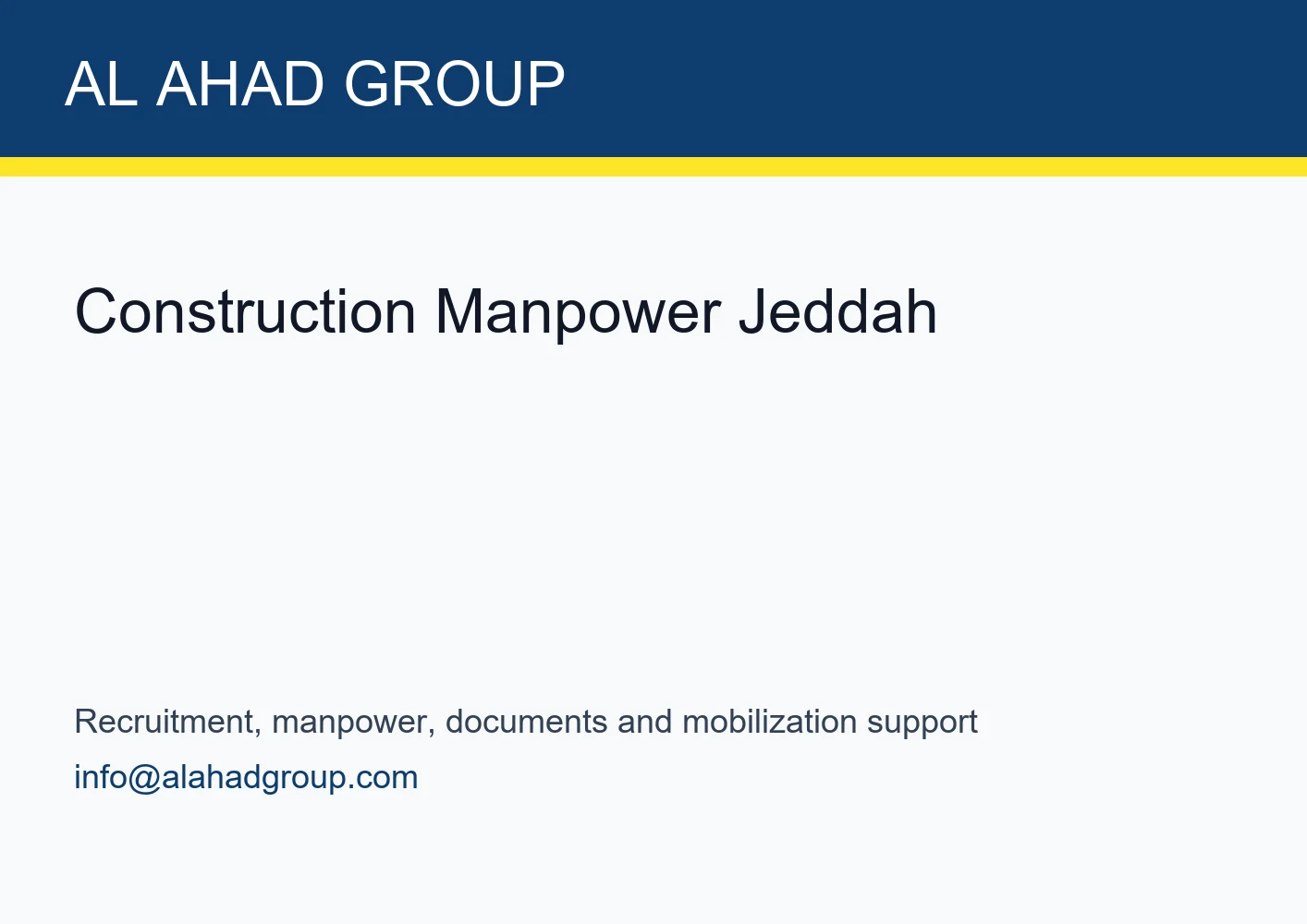 AL AHAD GROUP

Construction Manpower Jeddah

Recruitment, manpower, documents and mobilization support

info@alahadgroup.com